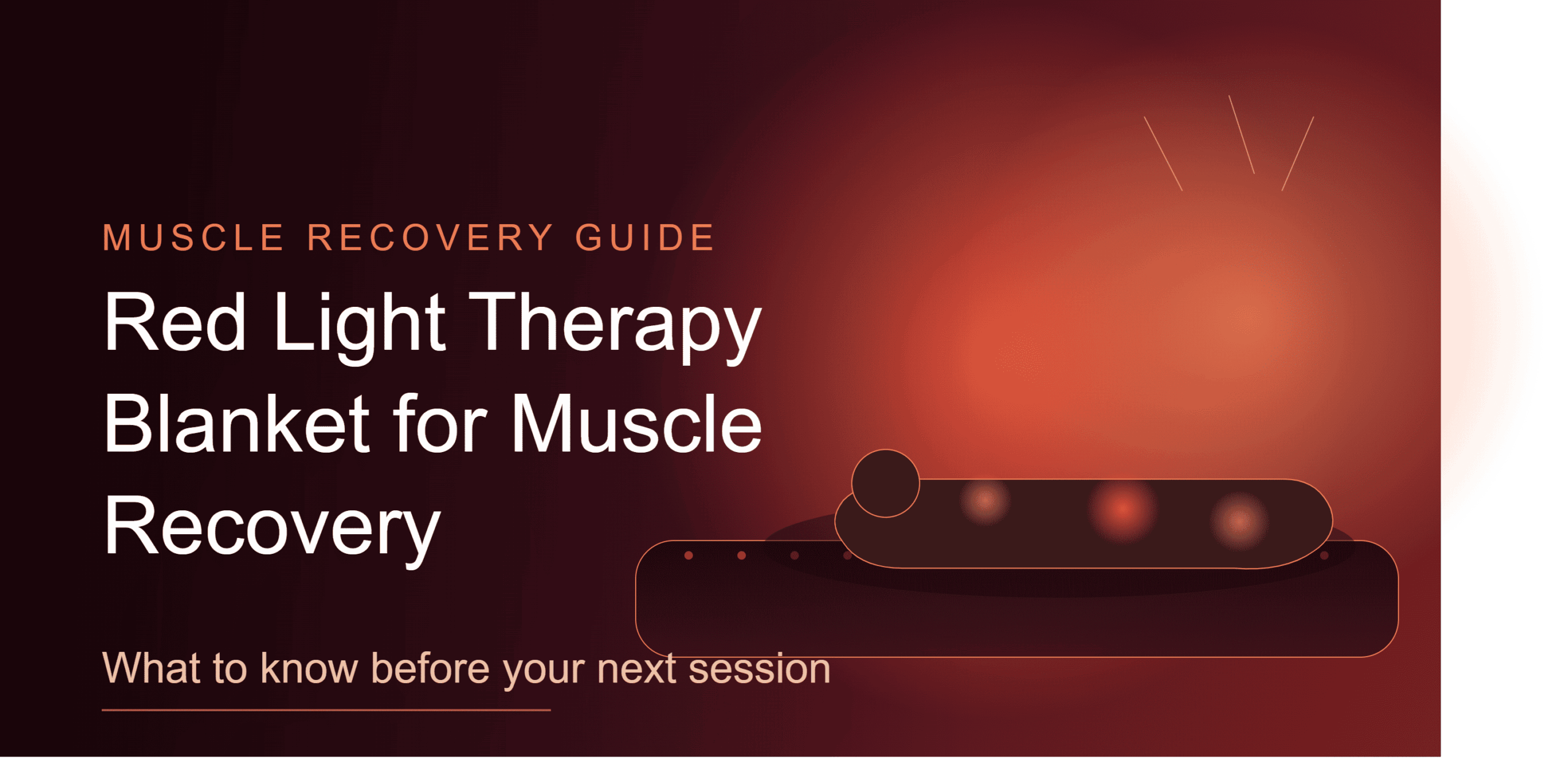 MUSCLE RECOVERY GUIDE

Red Light Therapy Blanket for Muscle Recovery

What to know before your next session